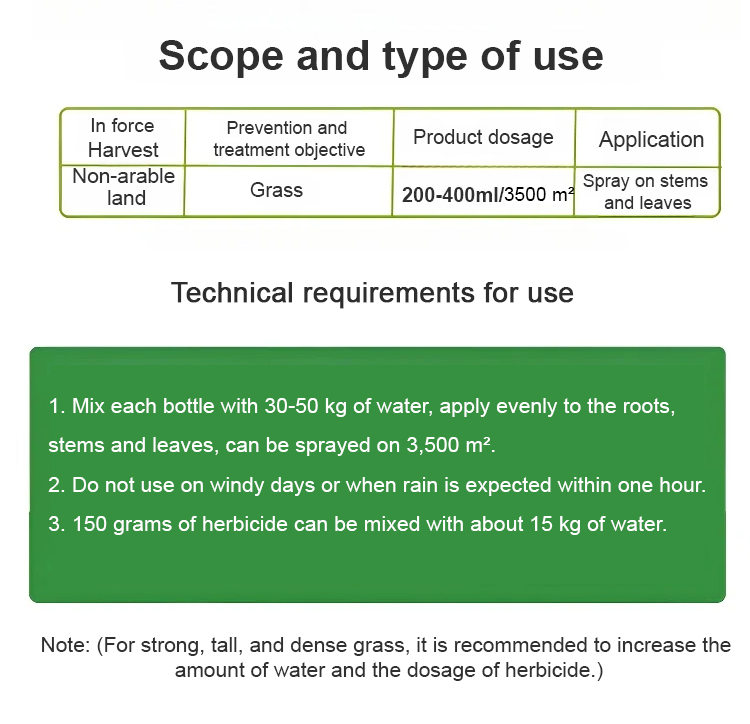 Scope and type of use

| In force Harvest | Prevention and treatment objective | Product dosage | Application |
|---|---|---|---|
| Non-arable land | Grass | 200-400ml/3500 m² | Spray on stems and leaves |

Technical requirements for use

1. Mix each bottle with 30-50 kg of water, apply evenly to the roots, stems and leaves, can be sprayed on 3,500 m².
2. Do not use on windy days or when rain is expected within one hour.
3. 150 grams of herbicide can be mixed with about 15 kg of water.

Note: (For strong, tall, and dense grass, it is recommended to increase the amount of water and the dosage of herbicide.)